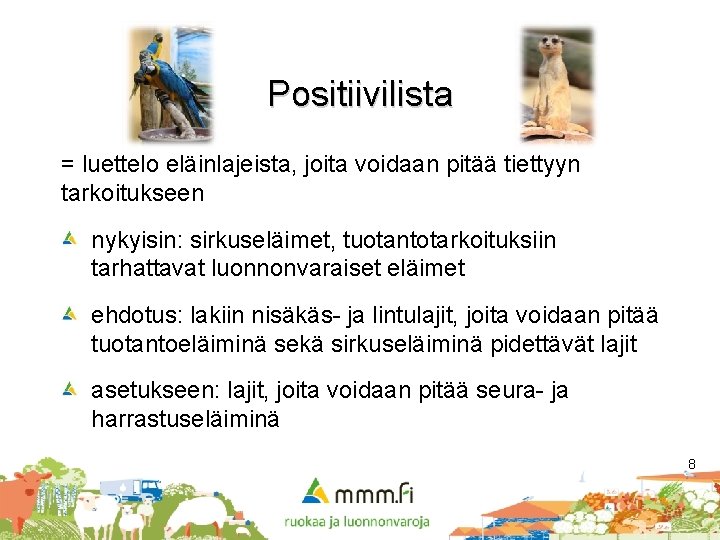 Positiivilista

= luettelo eläinlajeista, joita voidaan pitää tiettyyn tarkoitukseen

nykyisin: sirkuseläimet, tuotantotarkoituksiin tarhattavat luonnonvaraiset eläimet

ehdotus: lakiin nisäkäs- ja lintulajit, joita voidaan pitää tuotantoeläiminä sekä sirkuseläiminä pidettävät lajit

asetukseen: lajit, joita voidaan pitää seura- ja harrastuseläiminä

8

mmm.fi
ruokaa ja luonnonvaroja